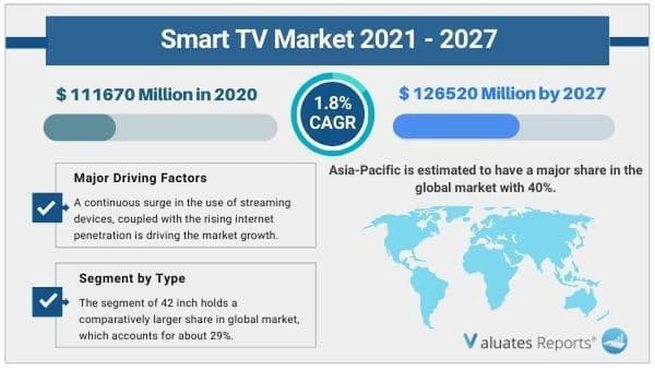 Smart TV Market 2021 - 2027

$ 111670 Million in 2020

1.8% CAGR

$ 126520 Million by 2027

Major Driving Factors

A continuous surge in the use of streaming devices, coupled with the rising internet penetration is driving the market growth.

Segment by Type

The segment of 42 inch holds a comparatively larger share in global market, which accounts for about 29%.

Asia-Pacific is estimated to have a major share in the global market with 40%.

Valuates Reports®